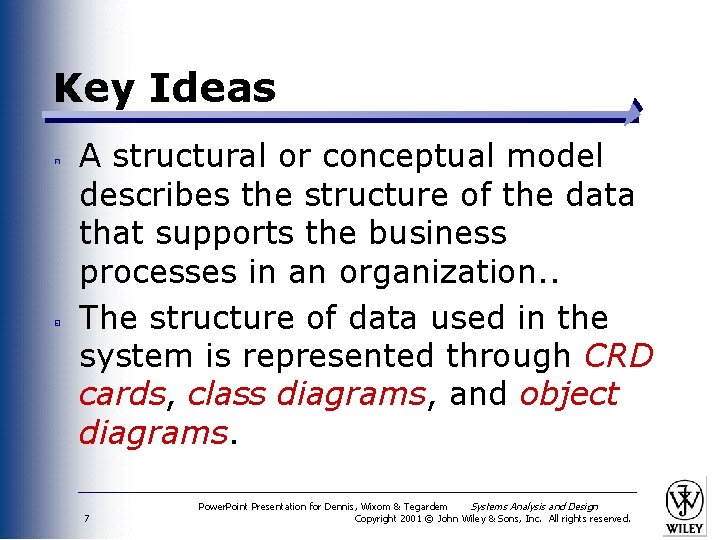 Key Ideas

A structural or conceptual model describes the structure of the data that supports the business processes in an organization..

The structure of data used in the system is represented through CRD cards, class diagrams, and object diagrams.

PowerPoint Presentation for Dennis, Wixom & Tegardem Systems Analysis and Design
7 Copyright 2001 © John Wiley & Sons, Inc. All rights reserved.

WILEY